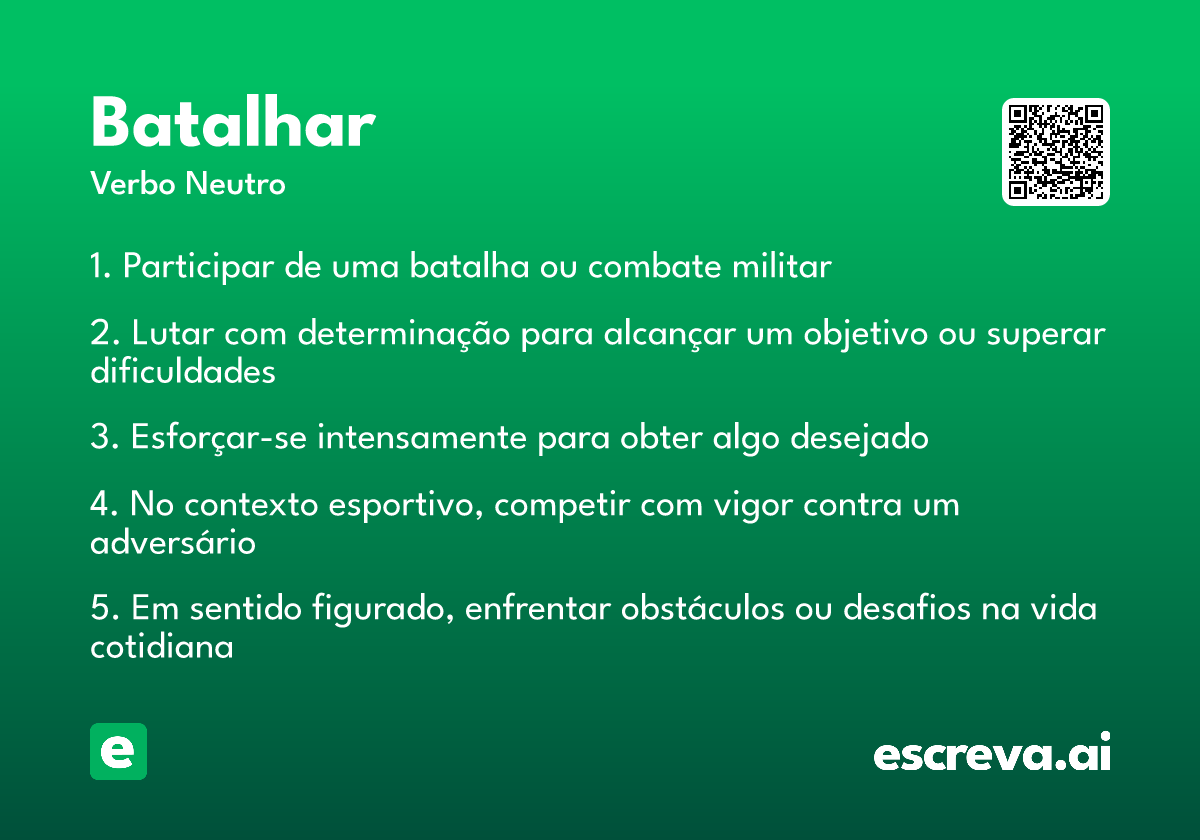 Batalhar

Verbo Neutro

1. Participar de uma batalha ou combate militar

2. Lutar com determinação para alcançar um objetivo ou superar dificuldades

3. Esforçar-se intensamente para obter algo desejado

4. No contexto esportivo, competir com vigor contra um adversário

5. Em sentido figurado, enfrentar obstáculos ou desafios na vida cotidiana

e

escreva.ai